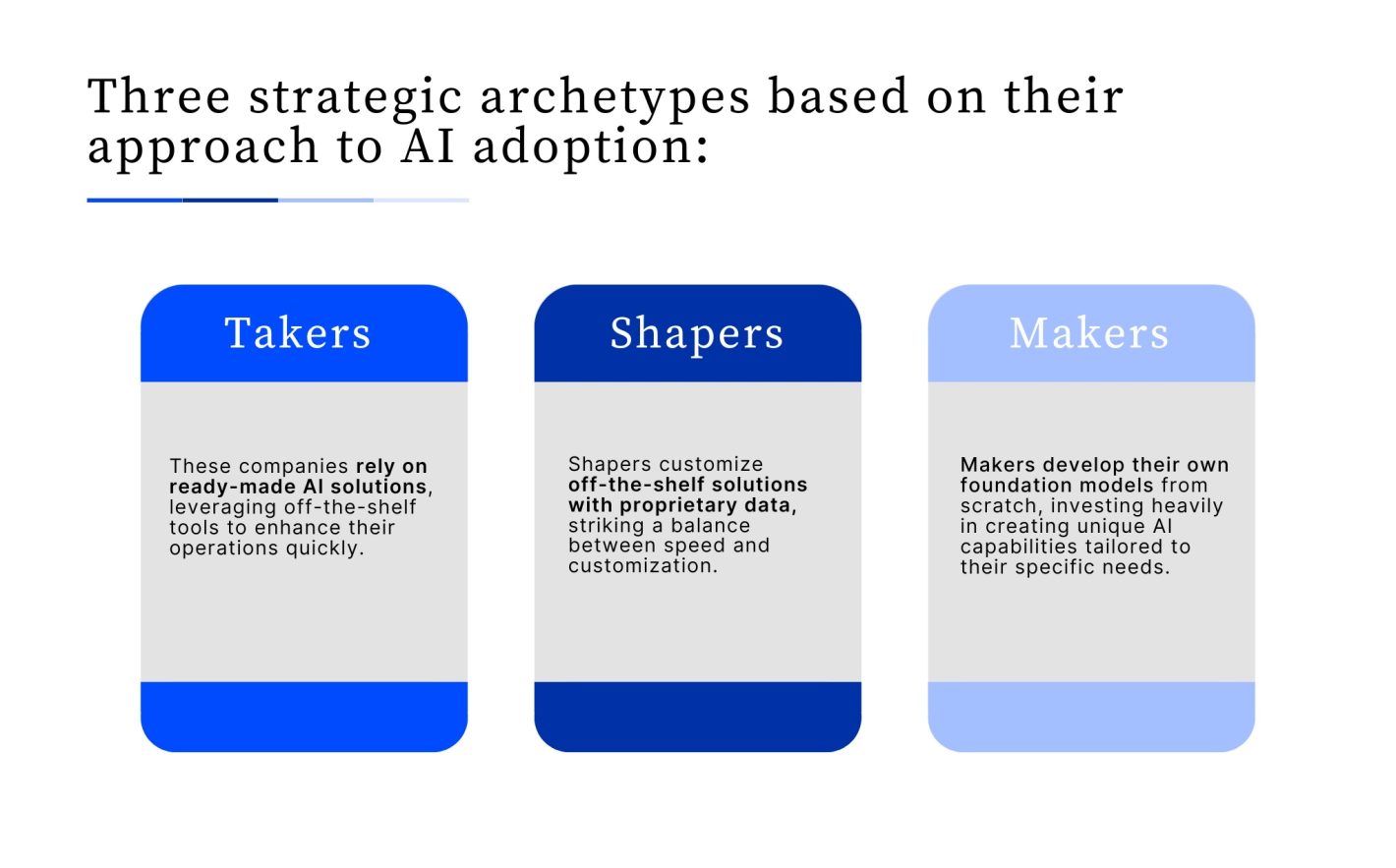 Three strategic archetypes based on their approach to AI adoption:

Takers

These companies rely on ready-made AI solutions, leveraging off-the-shelf tools to enhance their operations quickly.

Shapers

Shapers customize off-the-shelf solutions with proprietary data, striking a balance between speed and customization.

Makers

Makers develop their own foundation models from scratch, investing heavily in creating unique AI capabilities tailored to their specific needs.